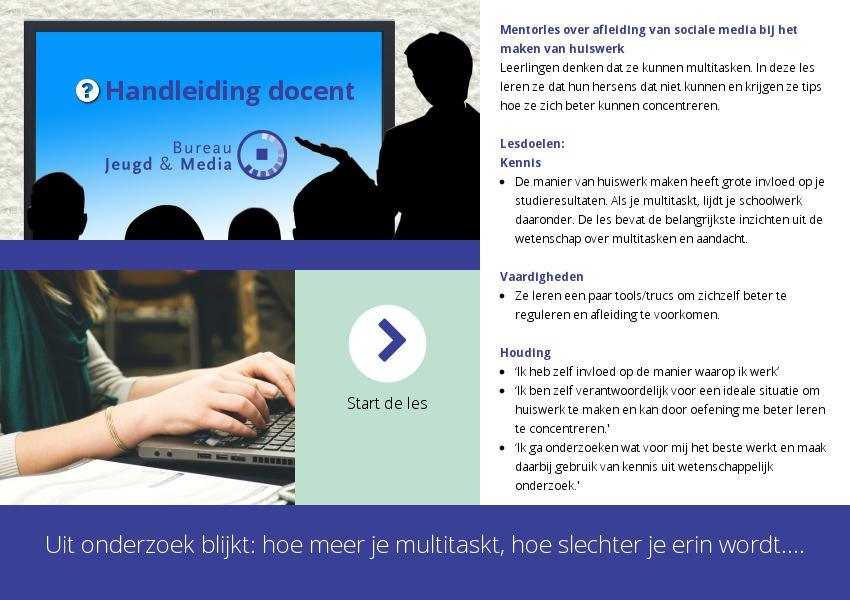 ? Handleiding docent

Bureau Jeugd & Media

Start de les

Mentorles over afleiding van sociale media bij het maken van huiswerk
Leerlingen denken dat ze kunnen multitasken. In deze les leren ze dat hun hersens dat niet kunnen en krijgen ze tips hoe ze zich beter kunnen concentreren.

Lesdoelen:
Kennis
- De manier van huiswerk maken heeft grote invloed op je studieresultaten. Als je multitaskt, lijdt je schoolwerk daaronder. De les bevat de belangrijkste inzichten uit de wetenschap over multitasken en aandacht.

Vaardigheden
- Ze leren een paar tools/trucs om zichzelf beter te reguleren en afleiding te voorkomen.

Houding
- 'Ik heb zelf invloed op de manier waarop ik werk'
- 'Ik ben zelf verantwoordelijk voor een ideale situatie om huiswerk te maken en kan door oefening me beter leren te concentreren.'
- 'Ik ga onderzoeken wat voor mij het beste werkt en maak daarbij gebruik van kennis uit wetenschappelijk onderzoek.'

Uit onderzoek blijkt: hoe meer je multitaskt, hoe slechter je erin wordt....